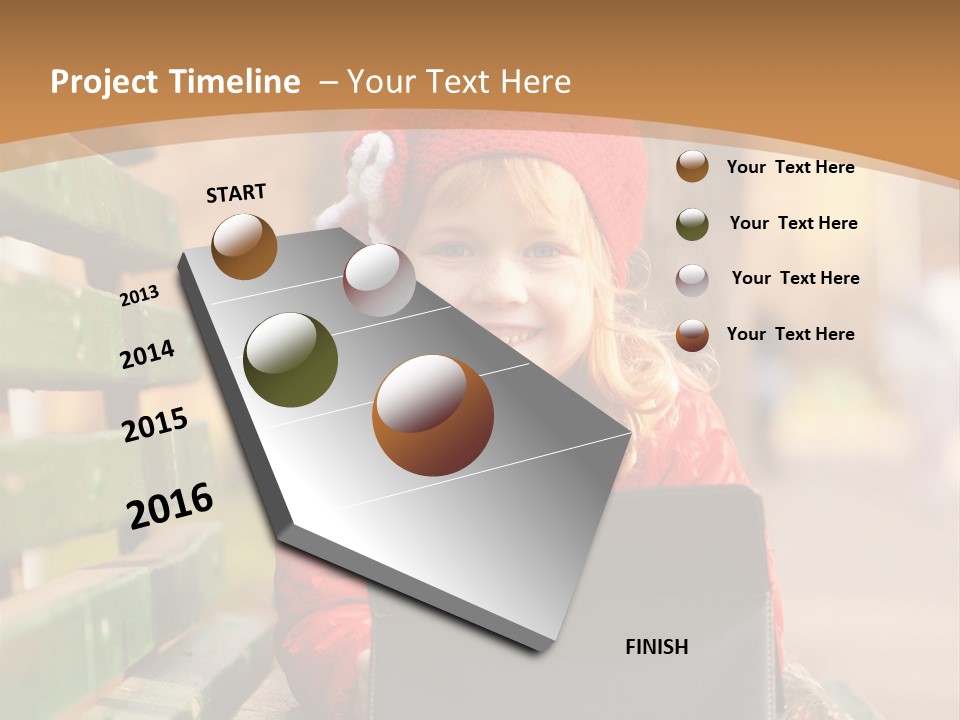 Project Timeline – Your Text Here

START

2013

2014

2015

2016

FINISH

Your Text Here

Your Text Here

Your Text Here

Your Text Here